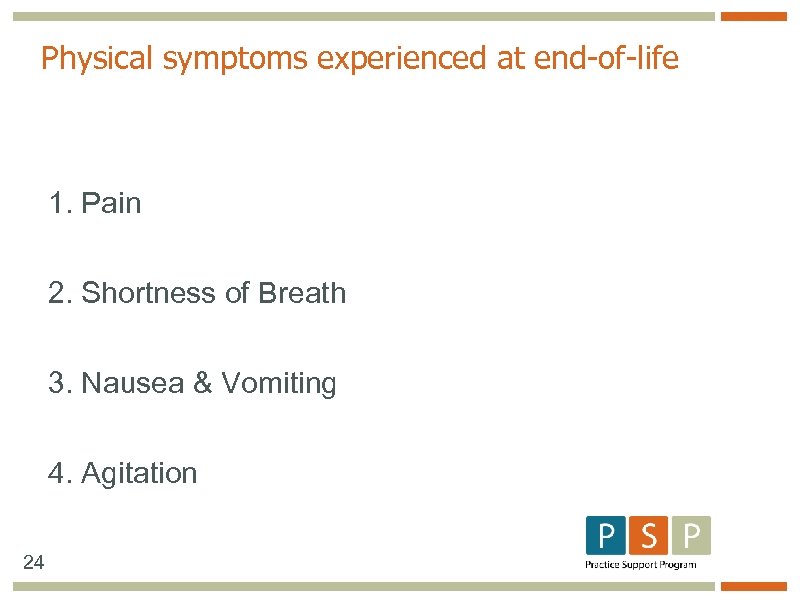 Physical symptoms experienced at end-of-life

1. Pain

2. Shortness of Breath

3. Nausea & Vomiting

4. Agitation

24

P S P
Practice Support Program